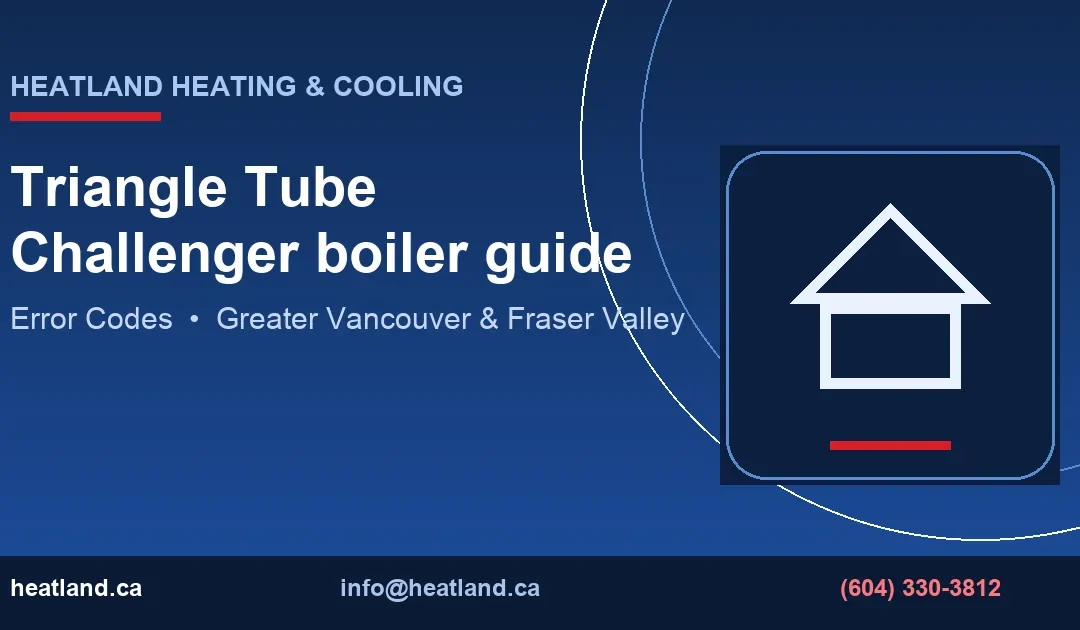 HEATLAND HEATING & COOLING

Triangle Tube Challenger boiler guide

Error Codes • Greater Vancouver & Fraser Valley

heatland.ca

info@heatland.ca

(604) 330-3812